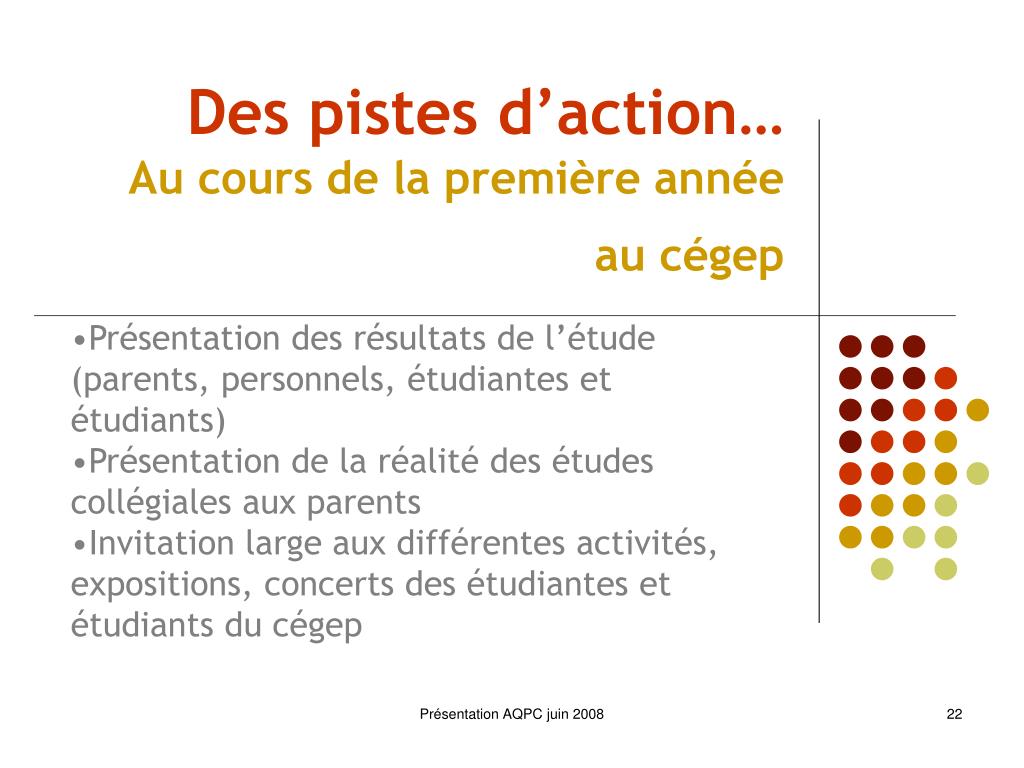 Des pistes d’action…
Au cours de la première année au cégep

•Présentation des résultats de l’étude (parents, personnels, étudiantes et étudiants)
•Présentation de la réalité des études collégiales aux parents
•Invitation large aux différentes activités, expositions, concerts des étudiantes et étudiants du cégep

Présentation AQPC juin 2008

22